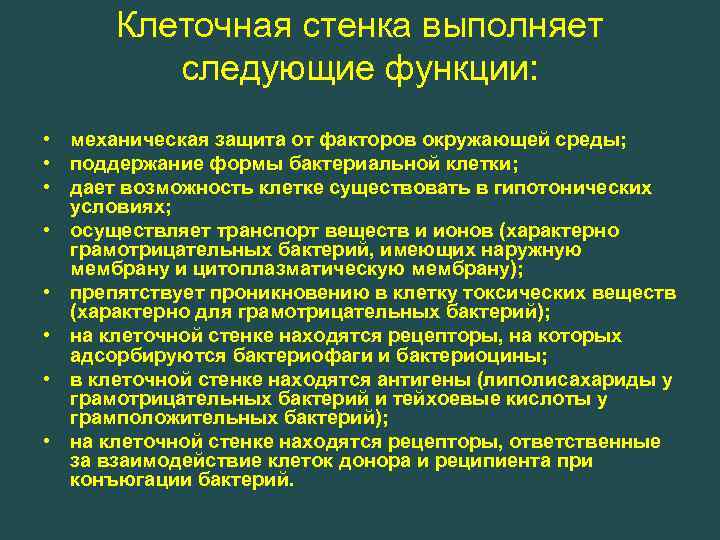 Клеточная стенка выполняет следующие функции:

• механическая защита от факторов окружающей среды;
• поддержание формы бактериальной клетки;
• дает возможность клетке существовать в гипотонических условиях;
• осуществляет транспорт веществ и ионов (характерно грамотрицательных бактерий, имеющих наружную мембрану и цитоплазматическую мембрану);
• препятствует проникновению в клетку токсических веществ (характерно для грамотрицательных бактерий);
• на клеточной стенке находятся рецепторы, на которых адсорбируются бактериофаги и бактериоцины;
• в клеточной стенке находятся антигены (липолисахариды у грамотрицательных бактерий и тейхоевые кислоты у грамположительных бактерий);
• на клеточной стенке находятся рецепторы, ответственные за взаимодействие клеток донора и реципиента при конъюгации бактерий.